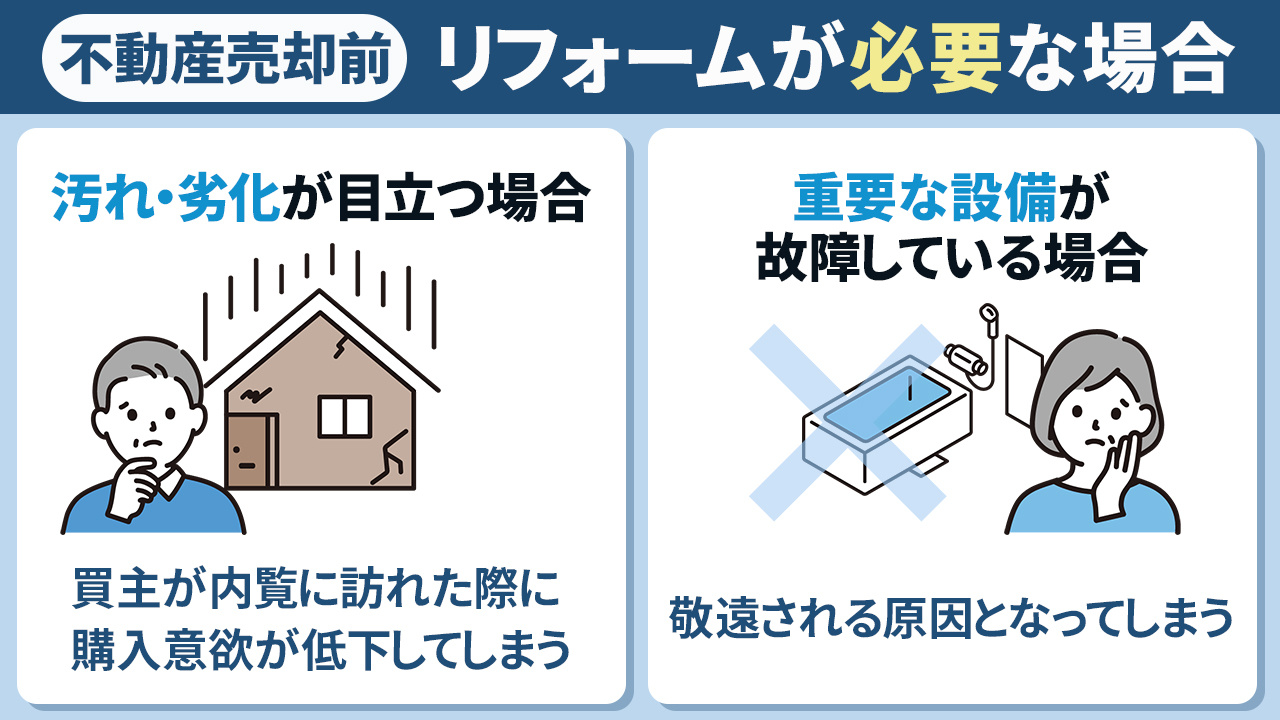 不動産売却前 リフォームが必要な場合

汚れ・劣化が目立つ場合

買主が内覧に訪れた際に購入意欲が低下してしまう

重要な設備が故障している場合

敬遠される原因となってしまう